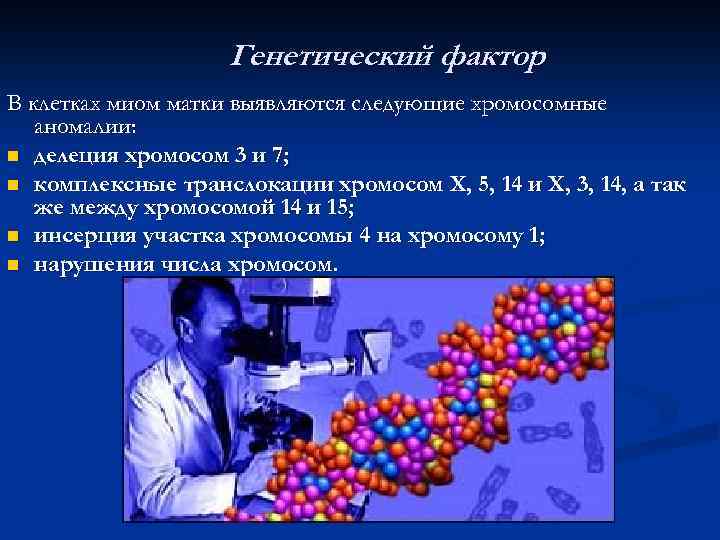 Генетический фактор

В клетках миом матки выявляются следующие хромосомные аномалии:

- делеция хромосом 3 и 7;
- комплексные транслокации хромосом X, 5, 14 и X, 3, 14, а так же между хромосомой 14 и 15;
- инсерция участка хромосомы 4 на хромосому 1;
- нарушения числа хромосом.